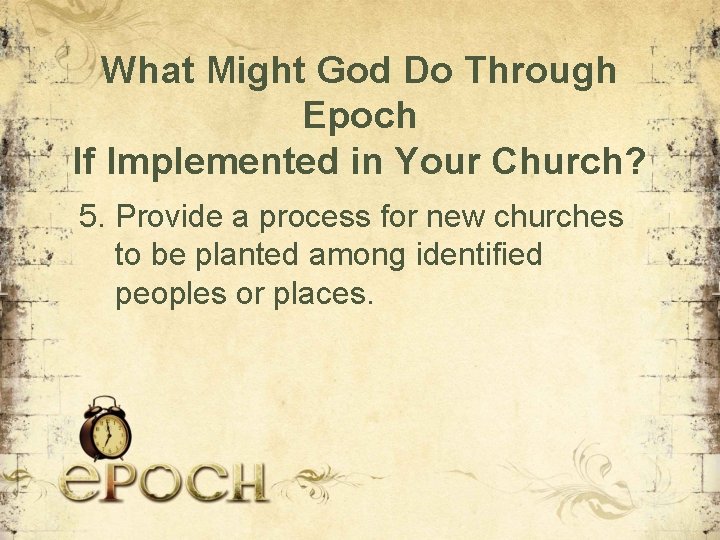 What Might God Do Through Epoch
If Implemented in Your Church?

5. Provide a process for new churches to be planted among identified peoples or places.

ePOCH